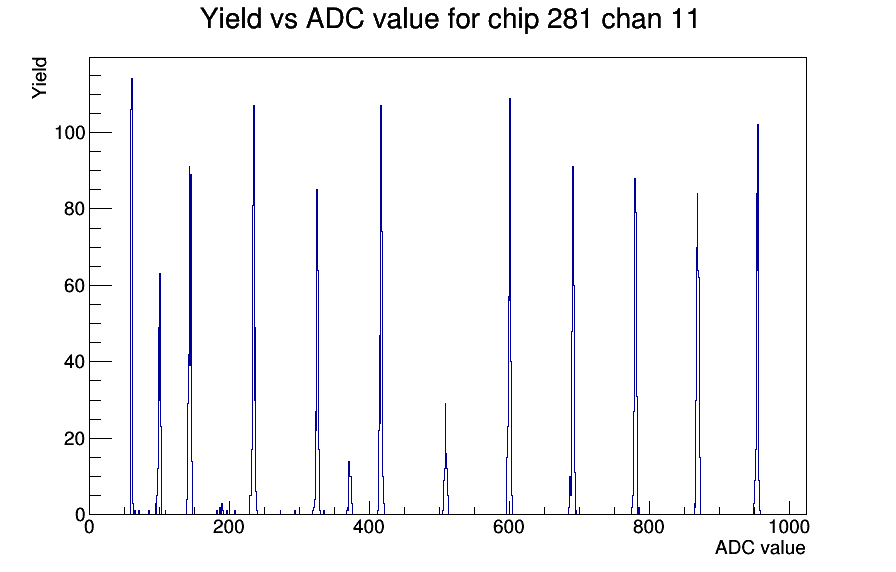 Yield vs ADC value for chip 281 chan 11

Yield

100
80
60
40
20
0

0
200
400
600
800
1000

ADC value